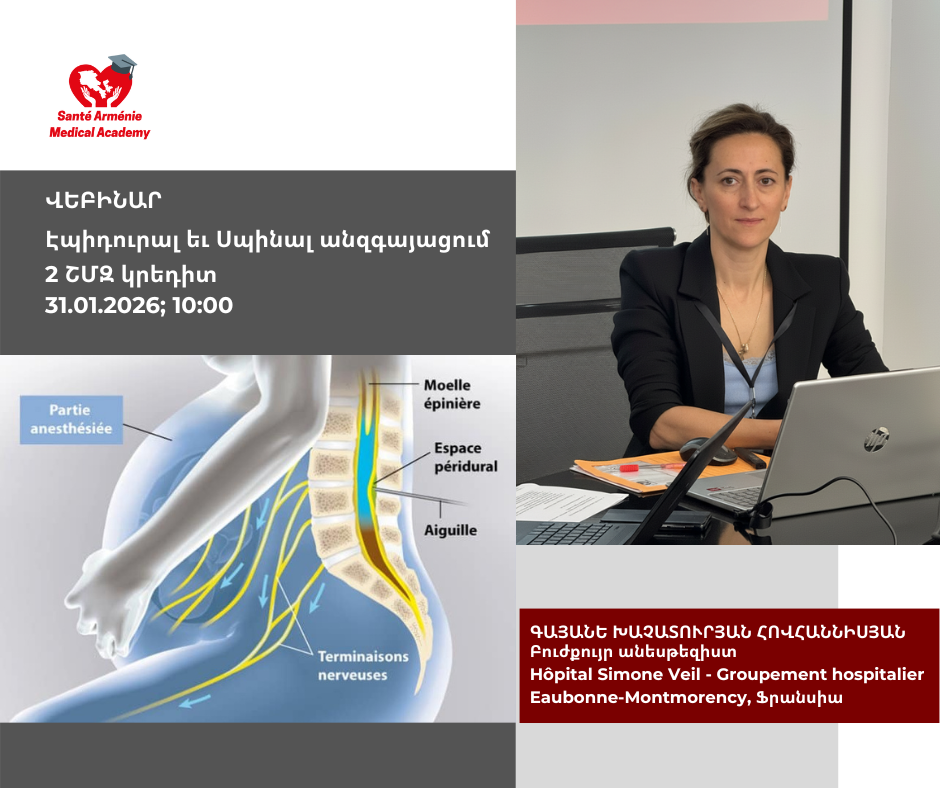 Santé Arménie
Medical Academy

ՎԵԲԻՆԱՐ
Էպիդուրալ եւ Սպինալ անզգայացում
2 ՇՄԶ կրեդիտ
31.01.2026; 10:00

Partie anesthésiée

Moelle épinière

Espace péridural

Aiguille

Terminaisons nerveuses

ԳԱՅԱՆԵ ԽԱՉԱՏՈՒՐՅԱՆ ՀՈՎՀԱՆՆԻՍՅԱՆ
Բուժքույր անեսթեզիստ
Hôpital Simone Veil - Groupement hospitalier Eaubonne-Montmorency, Ֆրանսիա